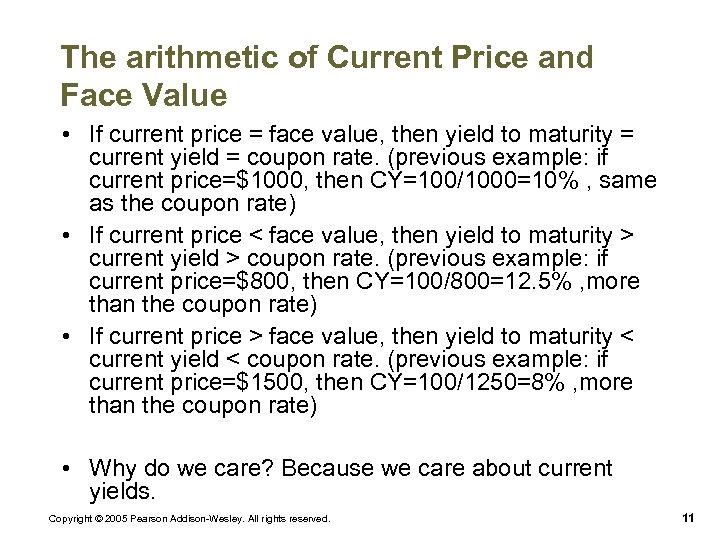 The arithmetic of Current Price and Face Value

• If current price = face value, then yield to maturity = current yield = coupon rate. (previous example: if current price=\$1000, then CY=100/1000=10% , same as the coupon rate)

• If current price < face value, then yield to maturity > current yield > coupon rate. (previous example: if current price=\$800, then CY=100/800=12.5% ,more than the coupon rate)

• If current price > face value, then yield to maturity < current yield < coupon rate. (previous example: if current price=\$1500, then CY=100/1250=8% ,more than the coupon rate)

• Why do we care? Because we care about current yields.

Copyright © 2005 Pearson Addison-Wesley. All rights reserved.

11